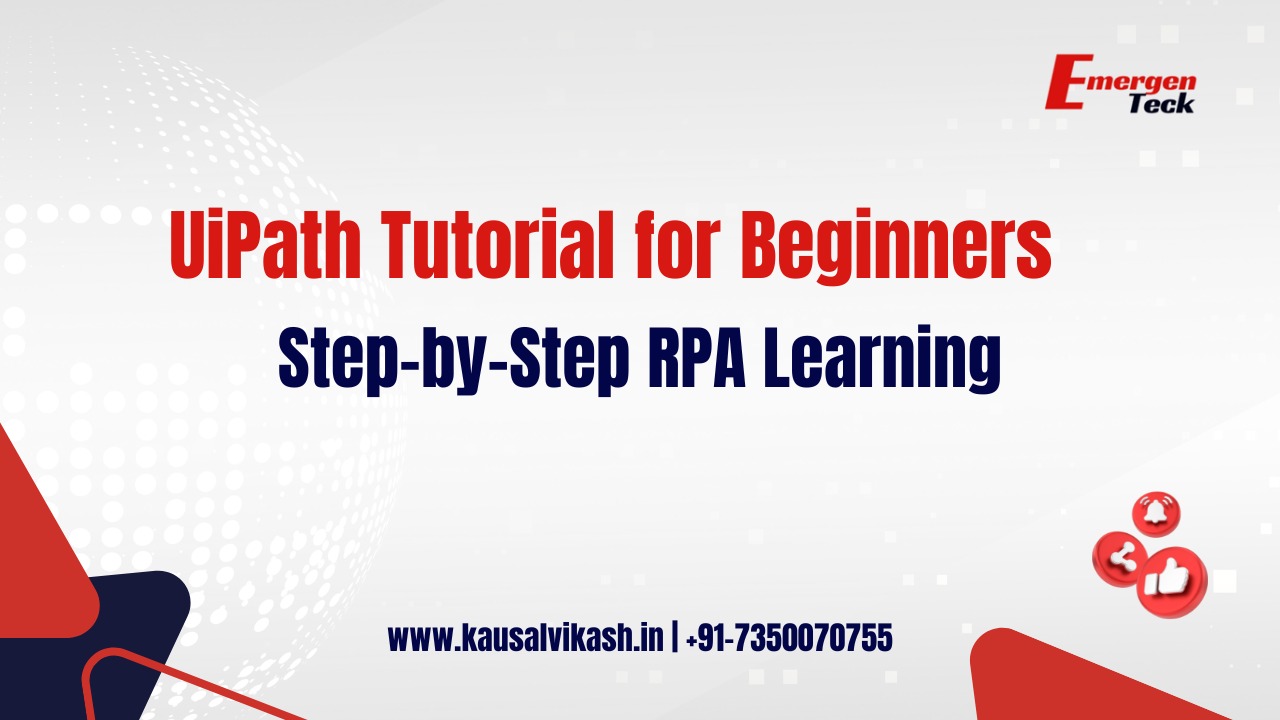 Emergen Teck

UiPath Tutorial for Beginners

Step-by-Step RPA Learning

www.kausalvikash.in | +91-7350070755